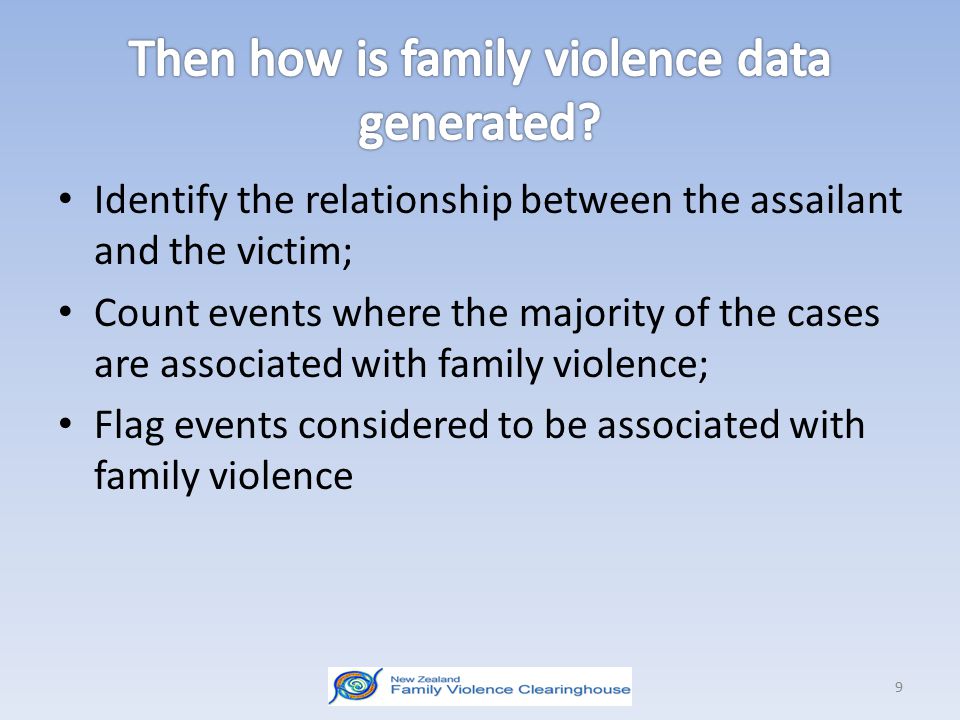 Then how is family violence data generated?

• Identify the relationship between the assailant and the victim;

• Count events where the majority of the cases are associated with family violence;

• Flag events considered to be associated with family violence

New Zealand
Family Violence Clearinghouse

9